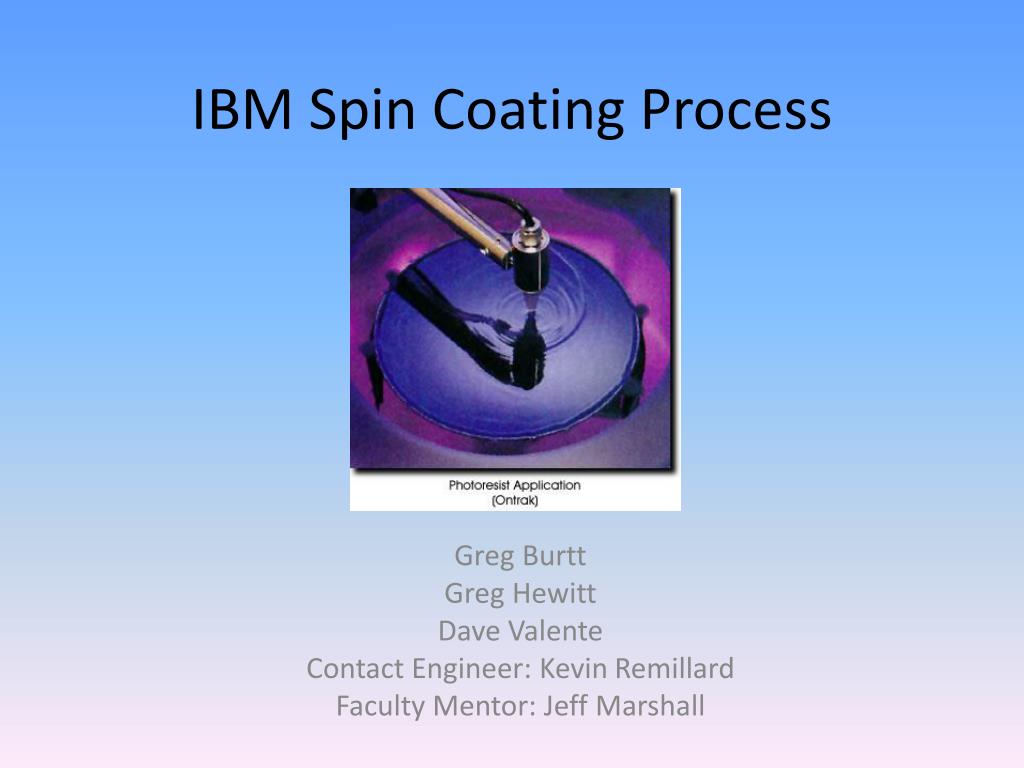 IBM Spin Coating Process

Photoresist Application
(Ontrak)

Greg Burtt
Greg Hewitt
Dave Valente
Contact Engineer: Kevin Remillard
Faculty Mentor: Jeff Marshall